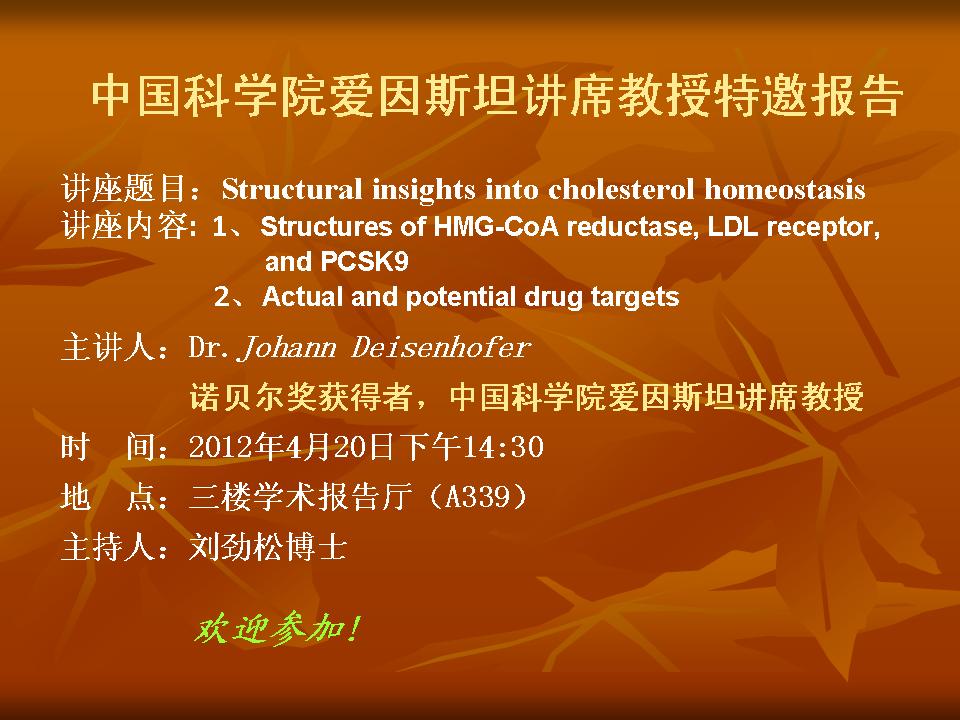 中国科学院爱因斯坦讲席教授特邀报告

讲座题目：Structural insights into cholesterol homeostasis
讲座内容: 1、Structures of HMG-CoA reductase, LDL receptor, and PCSK9
2、Actual and potential drug targets

主讲人：Dr. Johann Deisenhofer
诺贝尔奖获得者，中国科学院爱因斯坦讲席教授

时　间：2012年4月20日下午14:30

地　点：三楼学术报告厅（A339）

主持人：刘劲松博士

欢迎参加!